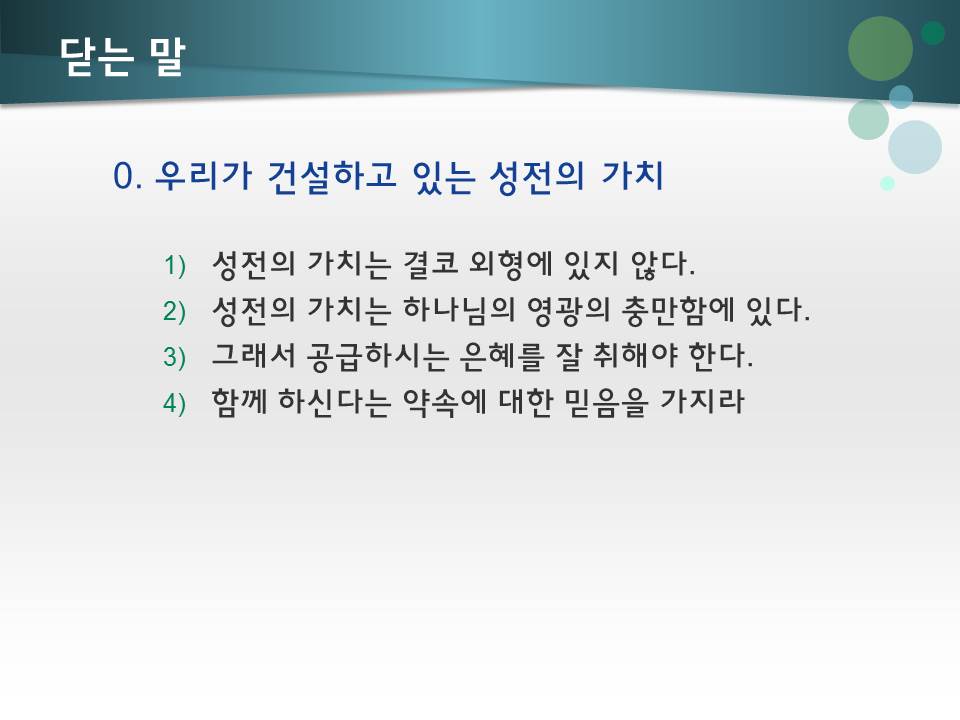 닫는 말

0. 우리가 건설하고 있는 성전의 가치

1) 성전의 가치는 결코 외형에 있지 않다.
2) 성전의 가치는 하나님의 영광의 충만함에 있다.
3) 그래서 공급하시는 은혜를 잘 취해야 한다.
4) 함께 하신다는 약속에 대한 믿음을 가지라